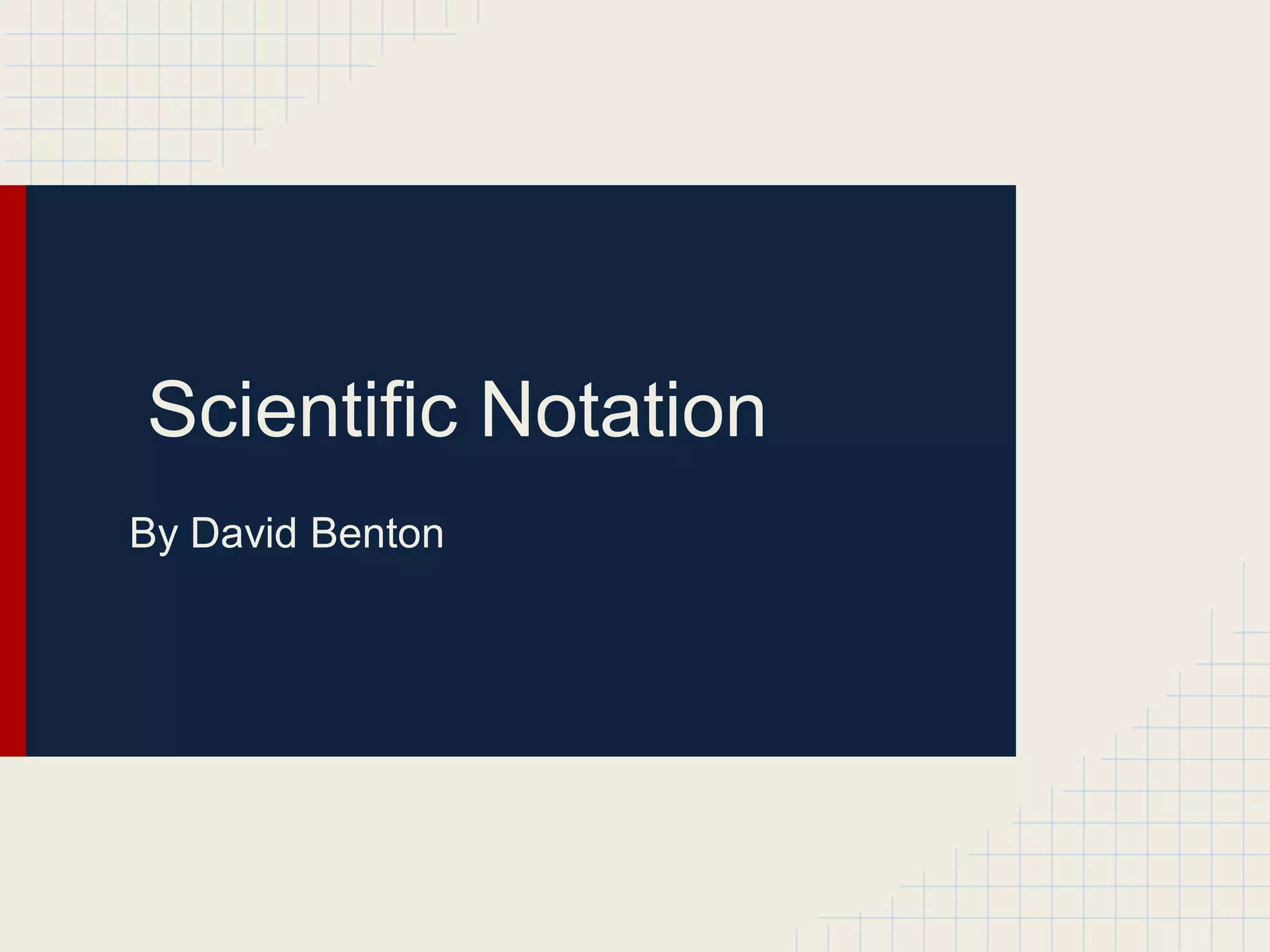 Scientific Notation

By David Benton